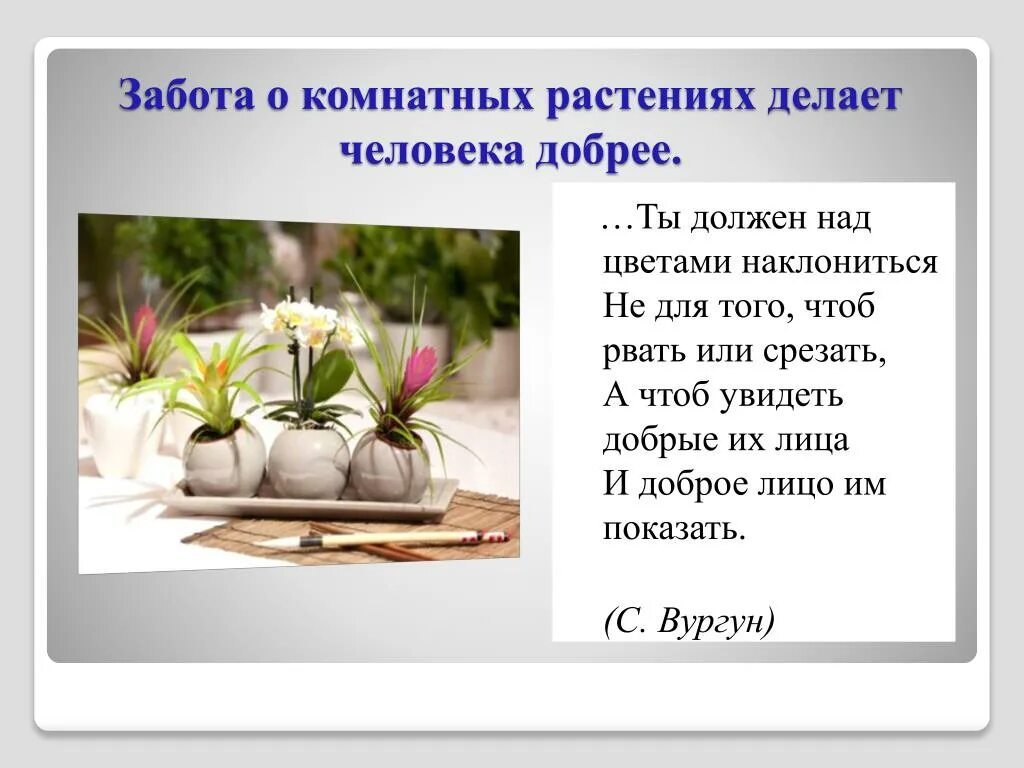 Забота о комнатных растениях делает человека добрее.

…Ты должен над цветами наклониться
Не для того, чтоб рвать или срезать,
А чтоб увидеть добрые их лица
И доброе лицо им показать.

(С. Вургун)